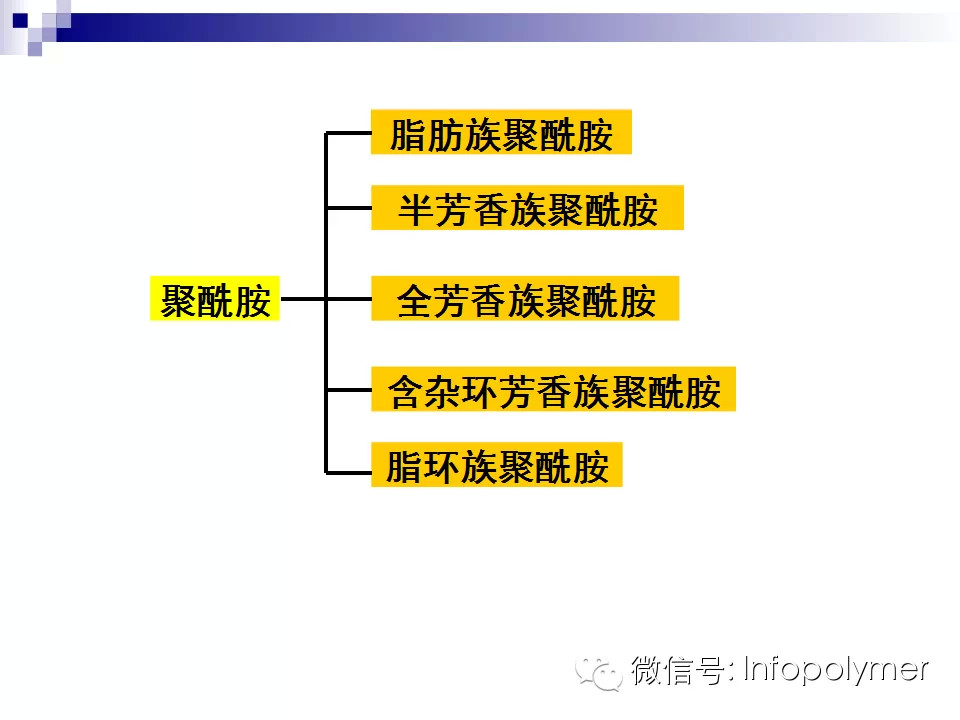 聚酰胺

脂肪族聚酰胺

半芳香族聚酰胺

全芳香族聚酰胺

含杂环芳香族聚酰胺

脂环族聚酰胺

微信号: Infopolymer